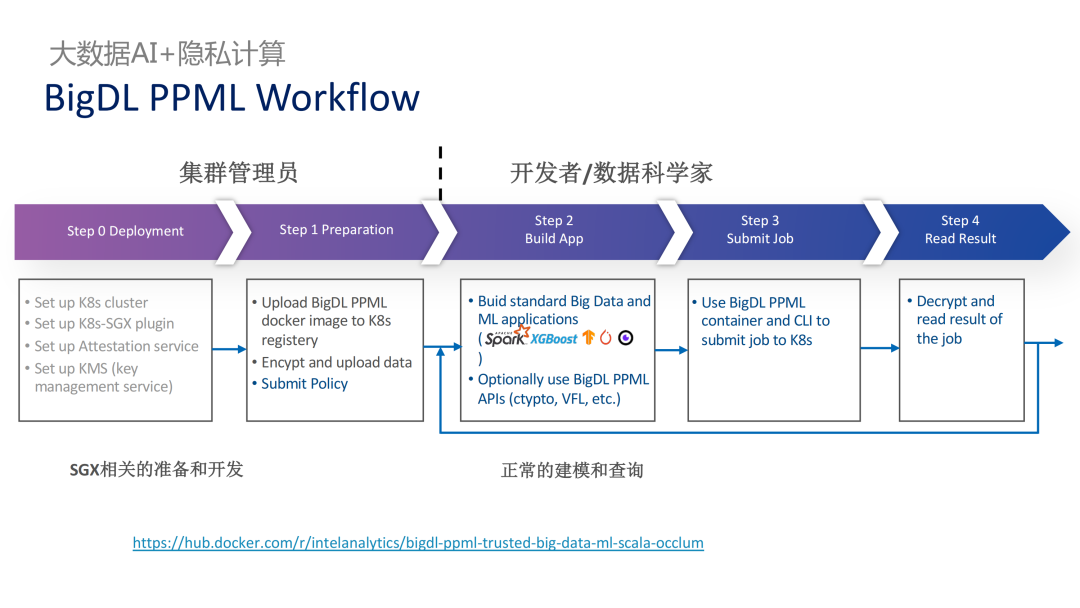 大数据AI+隐私计算

BigDL PPML Workflow

集群管理员

开发者/数据科学家

Step 0 Deployment

Step 1 Preparation

Step 2 Build App

Step 3 Submit Job

Step 4 Read Result

• Set up K8s cluster
• Set up K8s-SGX plugin
• Set up Attestation service
• Set up KMS (key management service)

• Upload BigDL PPML docker image to K8s registery
• Encypt and upload data
• Submit Policy

• Buid standard Big Data and ML applications ( Spark XGBoost )
• Optionally use BigDL PPML APIs (ctypto, VFL, etc.)

• Use BigDL PPML container and CLI to submit job to K8s

• Decrypt and read result of the job

SGX相关的准备和开发

正常的建模和查询

https://hub.docker.com/r/intelanalytics/bigdl-ppml-trusted-big-data-ml-scala-occlum